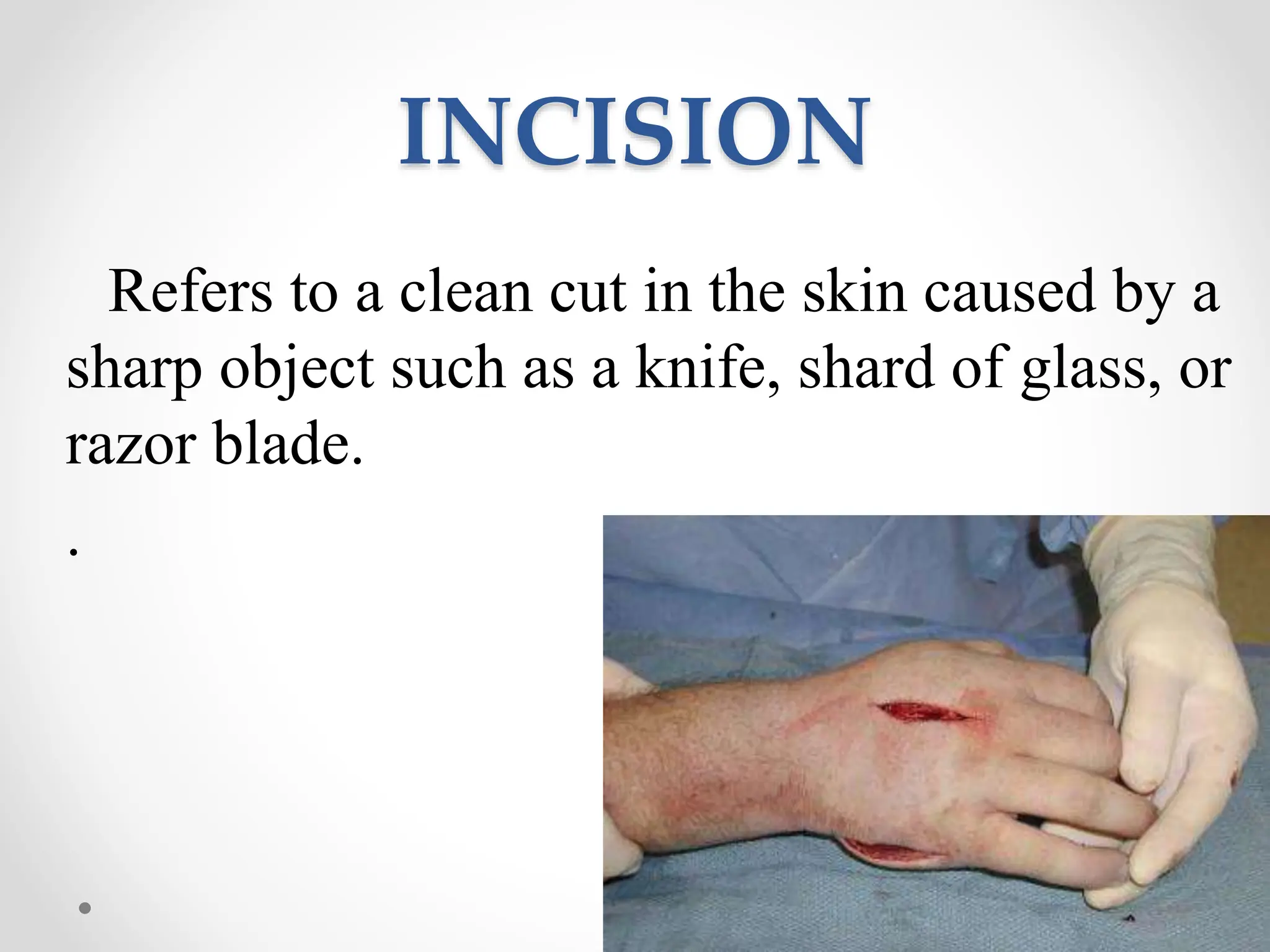 INCISION

Refers to a clean cut in the skin caused by a sharp object such as a knife, shard of glass, or razor blade.

.